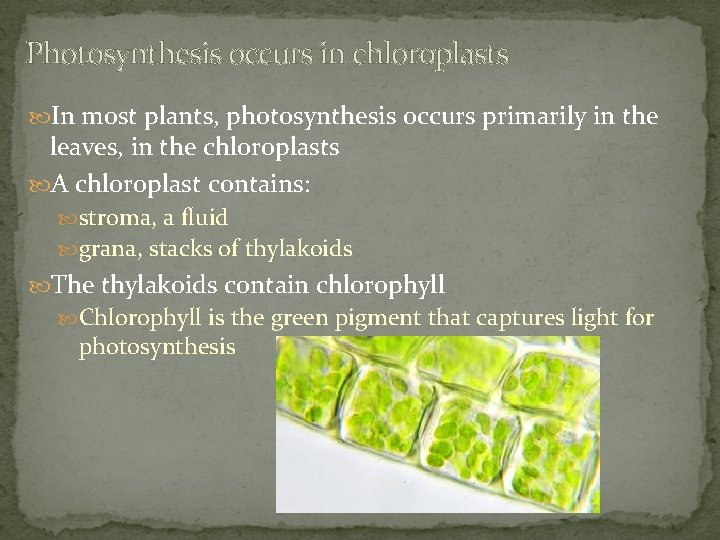 Photosynthesis occurs in chloroplasts

In most plants, photosynthesis occurs primarily in the leaves, in the chloroplasts

A chloroplast contains:

stroma, a fluid

grana, stacks of thylakoids

The thylakoids contain chlorophyll

Chlorophyll is the green pigment that captures light for photosynthesis